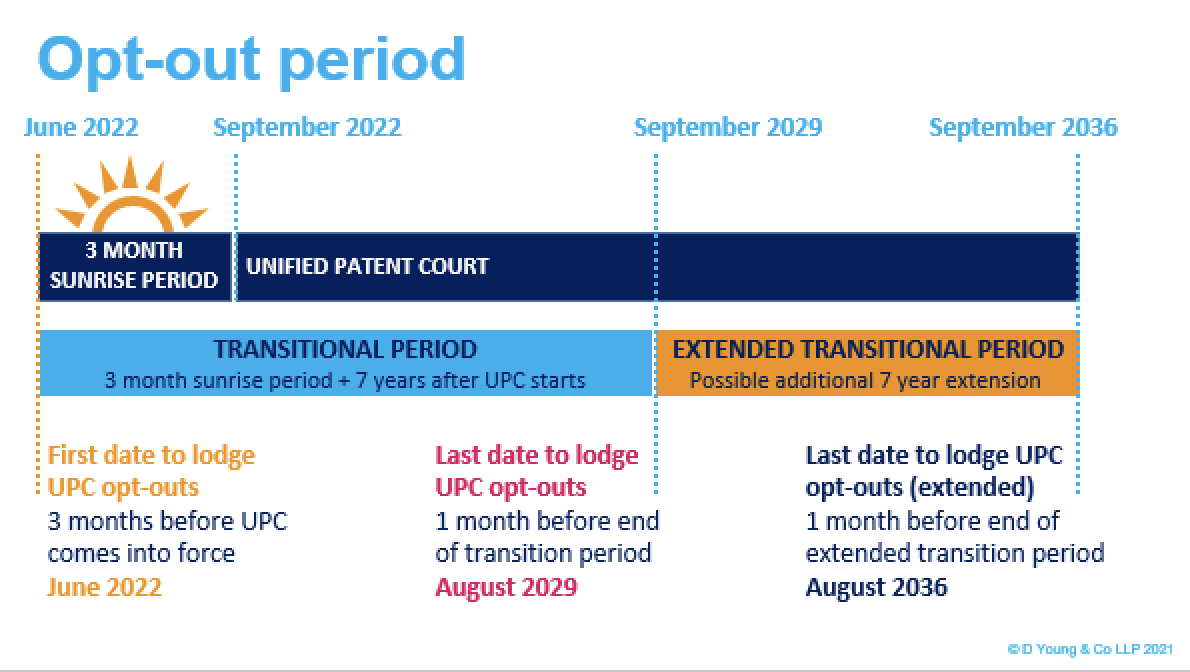 Opt-out period

June 2022

September 2022

September 2029

September 2036

3 MONTH SUNRISE PERIOD

UNIFIED PATENT COURT

TRANSITIONAL PERIOD
3 month sunrise period + 7 years after UPC starts

EXTENDED TRANSITIONAL PERIOD
Possible additional 7 year extension

First date to lodge UPC opt-outs
3 months before UPC comes into force
June 2022

Last date to lodge UPC opt-outs
1 month before end of transition period
August 2029

Last date to lodge UPC opt-outs (extended)
1 month before end of extended transition period
August 2036

© D Young & Co LLP 2021